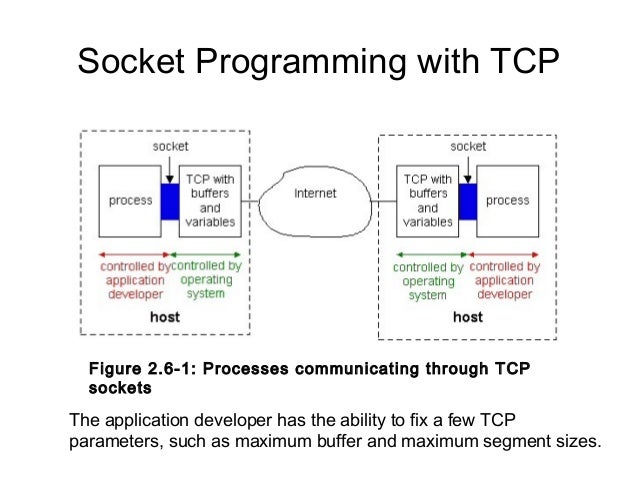 Socket Programming with TCP

socket

process

TCP with buffers and variables

controlled by application developer

controlled by operating system

host

Internet

socket

TCP with buffers and variables

process

controlled by operating system

controlled by application developer

host

Figure 2.6-1: Processes communicating through TCP sockets

The application developer has the ability to fix a few TCP parameters, such as maximum buffer and maximum segment sizes.